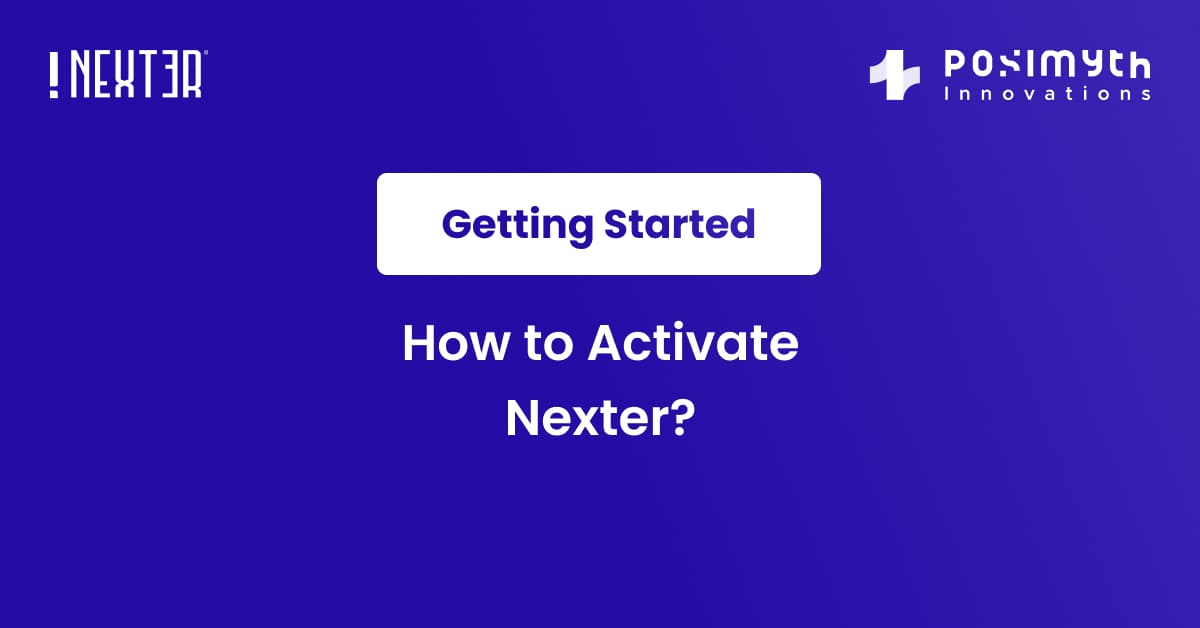 !NEXTER

POSIMYTH
Innovations

Getting Started

How to Activate Nexter?